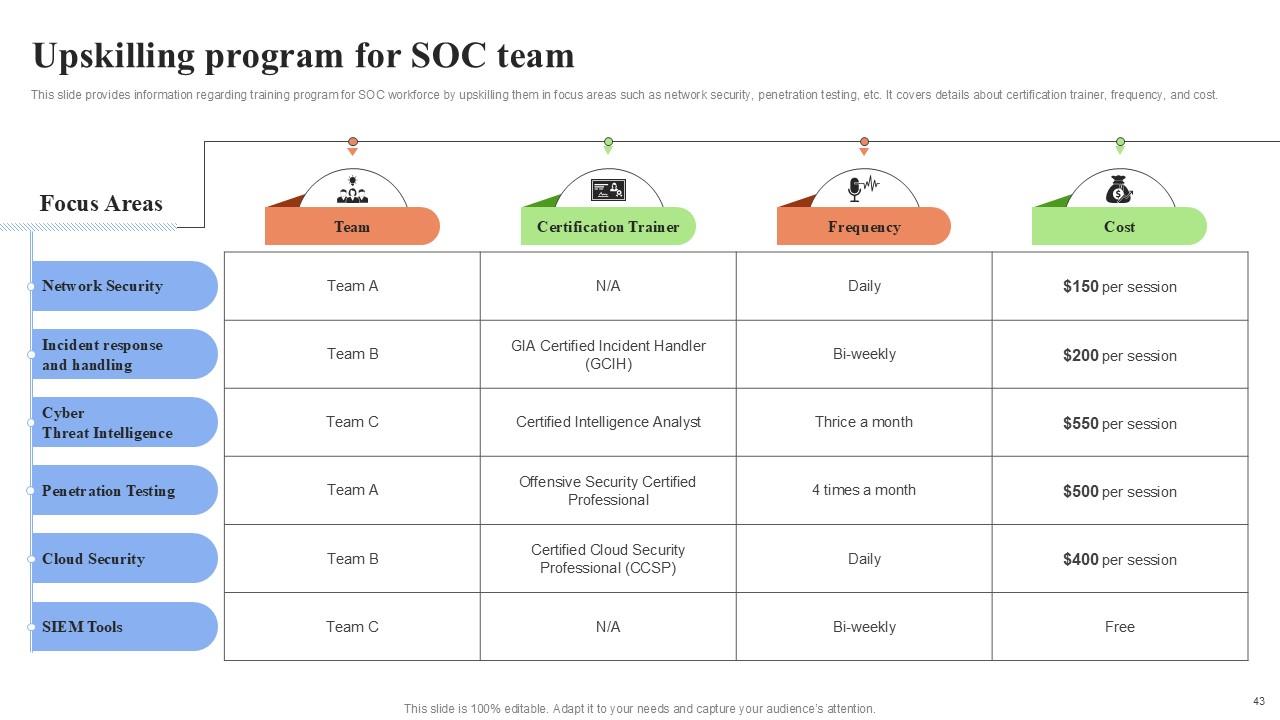 Upskilling program for SOC team

This slide provides information regarding training program for SOC workforce by upskilling them in focus areas such as network security, penetration testing, etc. It covers details about certification trainer, frequency, and cost.

| Focus Areas | Team | Certification Trainer | Frequency | Cost |
|---|---|---|---|---|
| Network Security | Team A | N/A | Daily | $150 per session |
| Incident response and handling | Team B | GIA Certified Incident Handler (GCIH) | Bi-weekly | $200 per session |
| Cyber Threat Intelligence | Team C | Certified Intelligence Analyst | Thrice a month | $550 per session |
| Penetration Testing | Team A | Offensive Security Certified Professional | 4 times a month | $500 per session |
| Cloud Security | Team B | Certified Cloud Security Professional (CCSP) | Daily | $400 per session |
| SIEM Tools | Team C | N/A | Bi-weekly | Free |

This slide is 100% editable. Adapt it to your needs and capture your audience's attention.

43